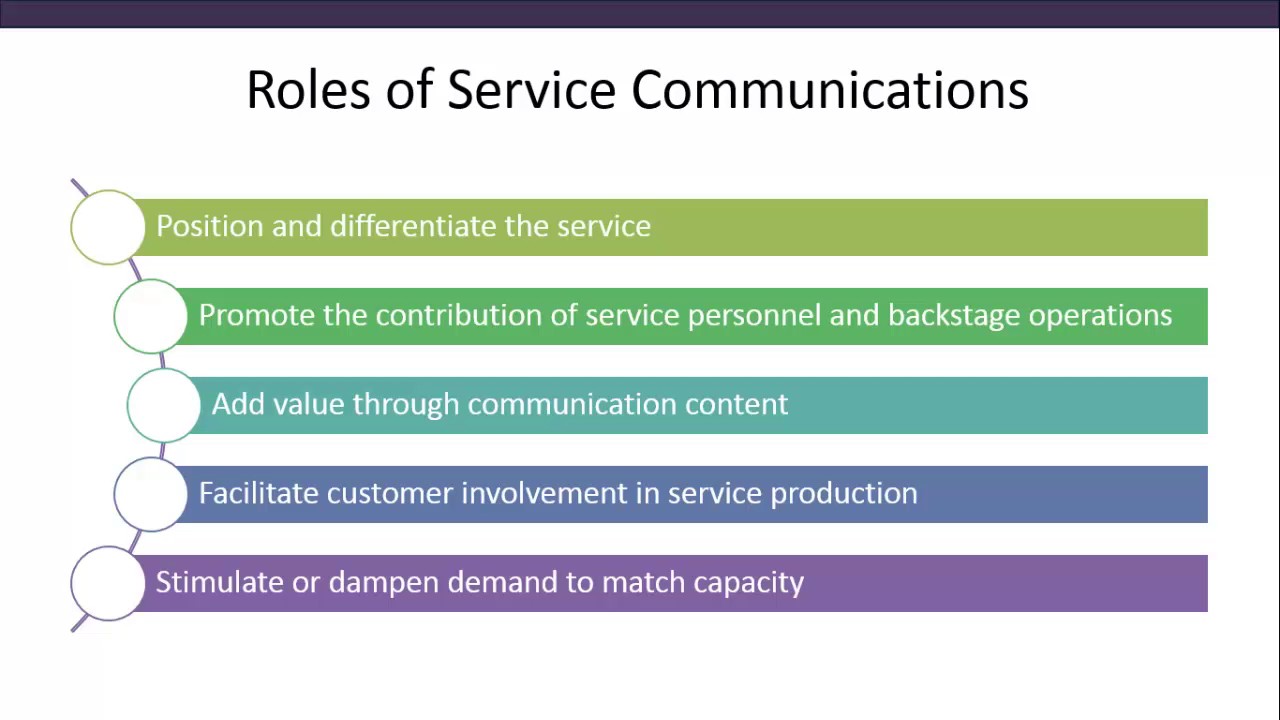 Roles of Service Communications

Position and differentiate the service

Promote the contribution of service personnel and backstage operations

Add value through communication content

Facilitate customer involvement in service production

Stimulate or dampen demand to match capacity